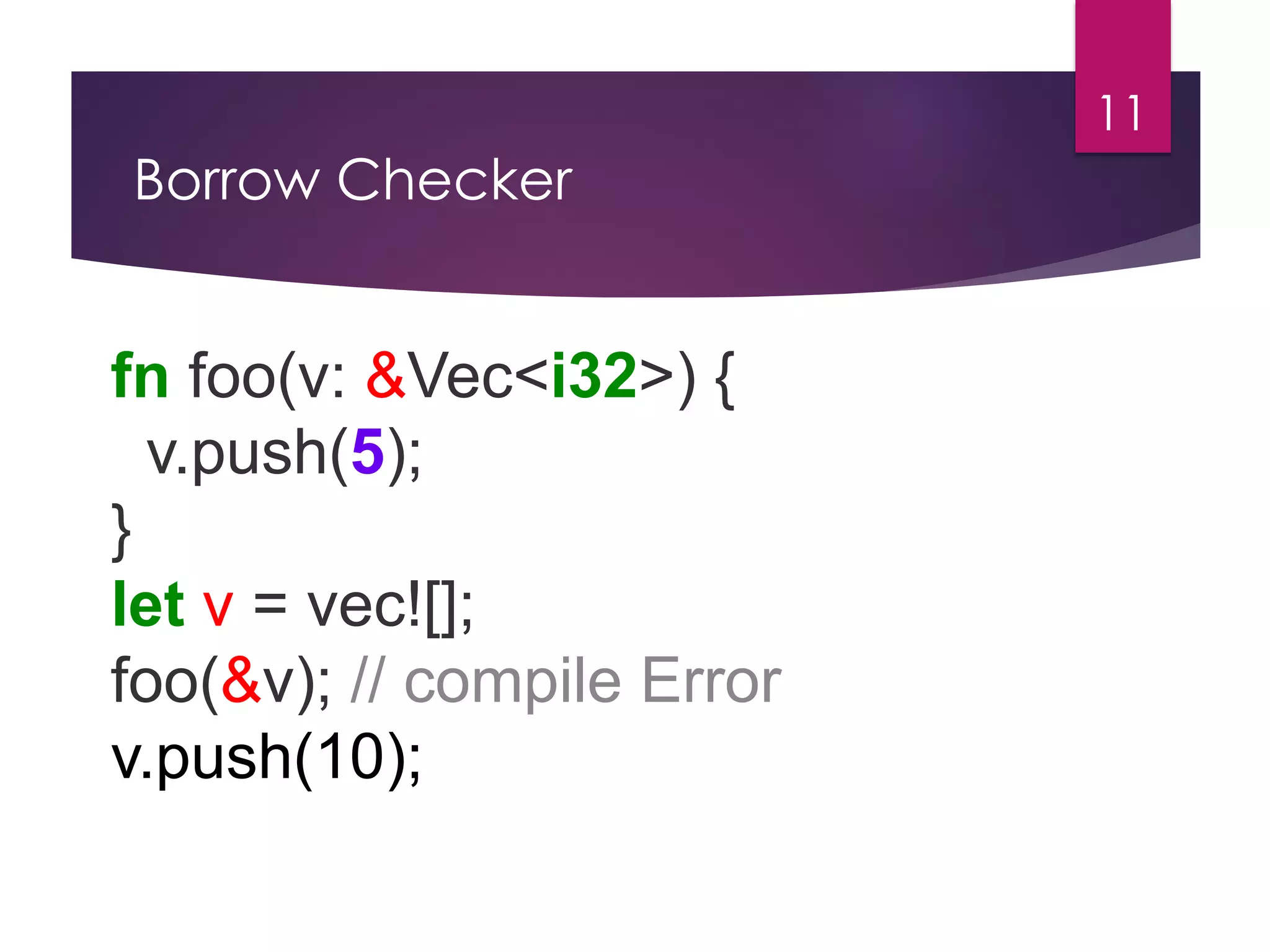 11

Borrow Checker

fn foo(v: &Vec<i32>) {
  v.push(5);
}
let v = vec![];
foo(&v); // compile Error
v.push(10);